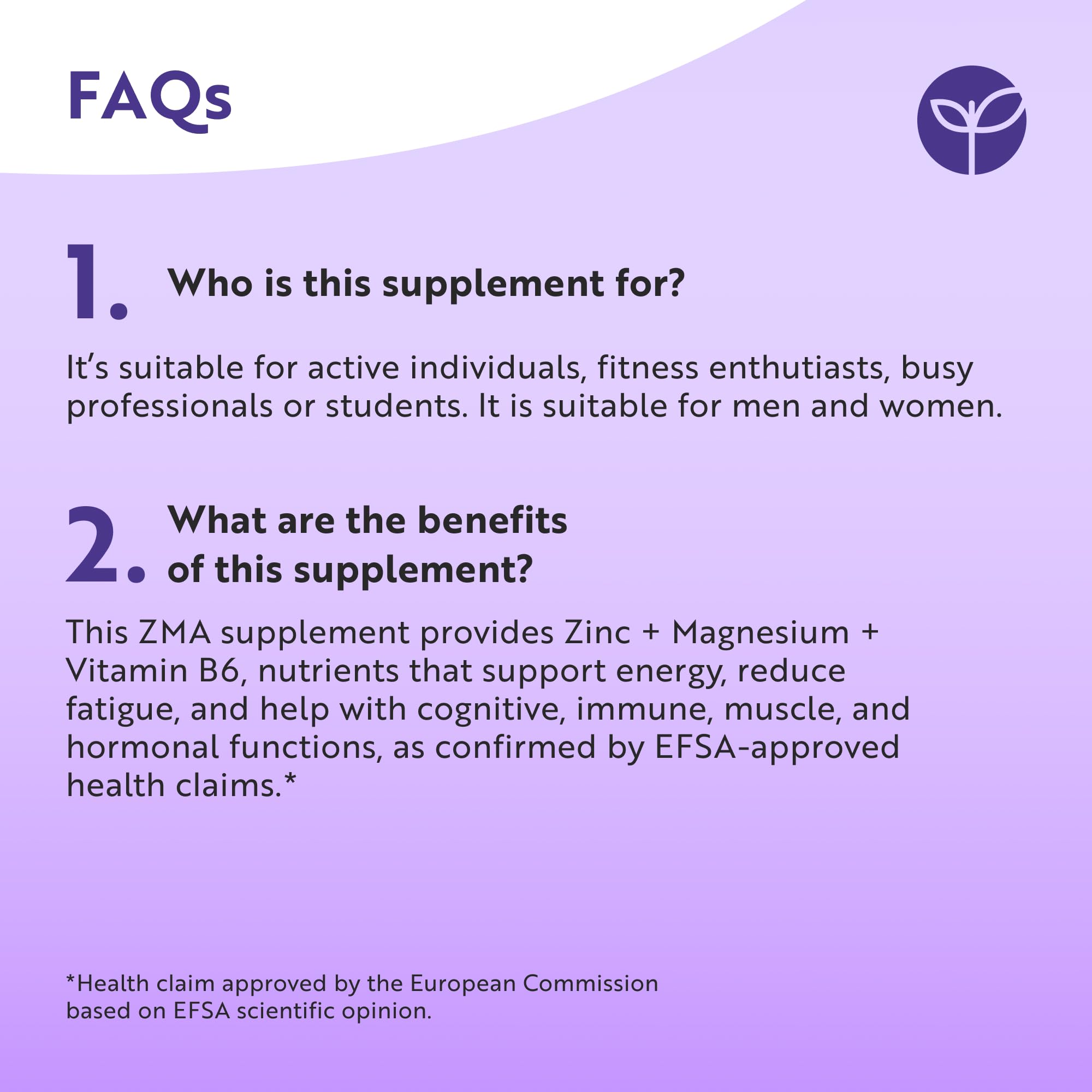 FAQs

1. Who is this supplement for?

It's suitable for active individuals, fitness enthutiasts, busy professionals or students. It is suitable for men and women.

2. What are the benefits of this supplement?

This ZMA supplement provides Zinc + Magnesium + Vitamin B6, nutrients that support energy, reduce fatigue, and help with cognitive, immune, muscle, and hormonal functions, as confirmed by EFSA-approved health claims.*

*Health claim approved by the European Commission based on EFSA scientific opinion.